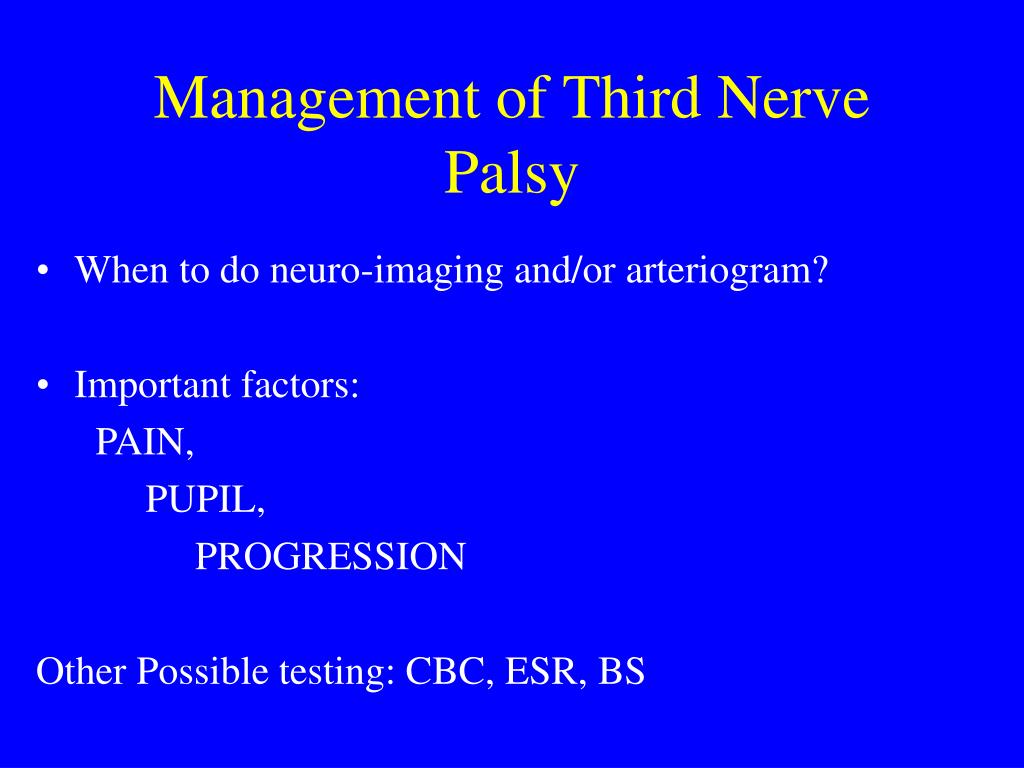 Management of Third Nerve Palsy

• When to do neuro-imaging and/or arteriogram?

• Important factors:
PAIN,
PUPIL,
PROGRESSION

Other Possible testing: CBC, ESR, BS